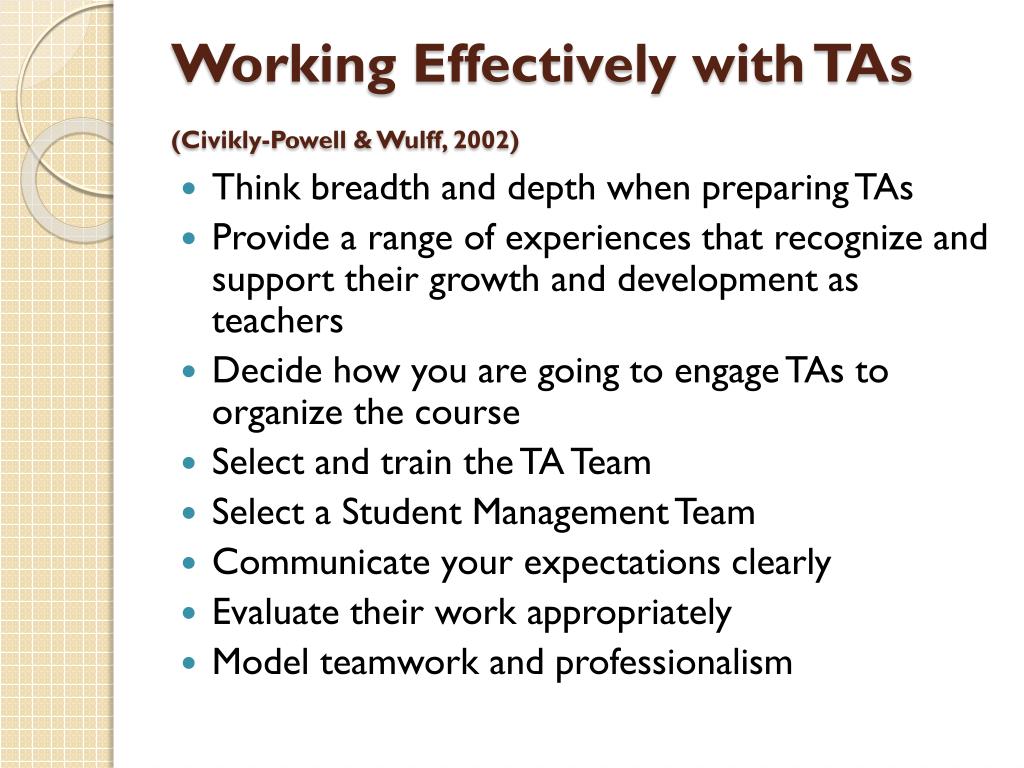 Working Effectively with TAs

(Civikly-Powell & Wulff, 2002)

- Think breadth and depth when preparing TAs
- Provide a range of experiences that recognize and support their growth and development as teachers
- Decide how you are going to engage TAs to organize the course
- Select and train the TA Team
- Select a Student Management Team
- Communicate your expectations clearly
- Evaluate their work appropriately
- Model teamwork and professionalism